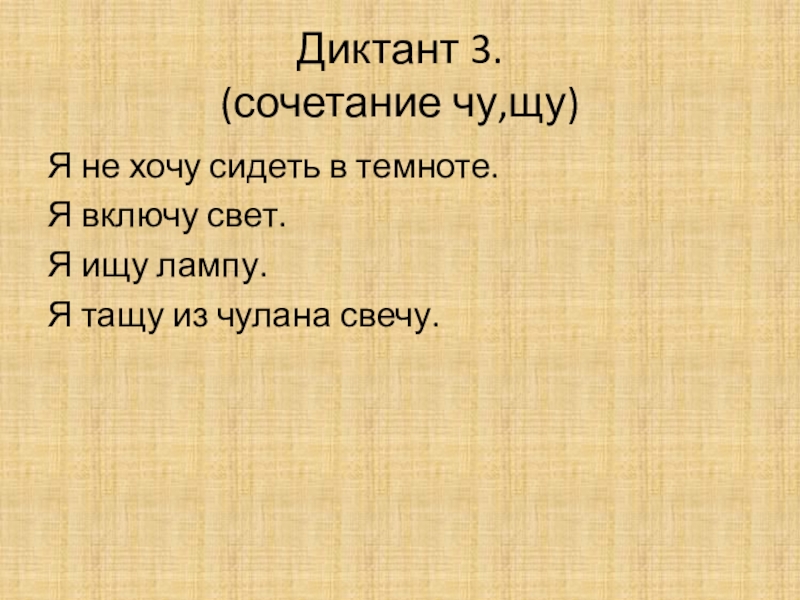 Диктант 3.
(сочетание чу,щу)

Я не хочу сидеть в темноте.

Я включу свет.

Я ищу лампу.

Я тащу из чулана свечу.